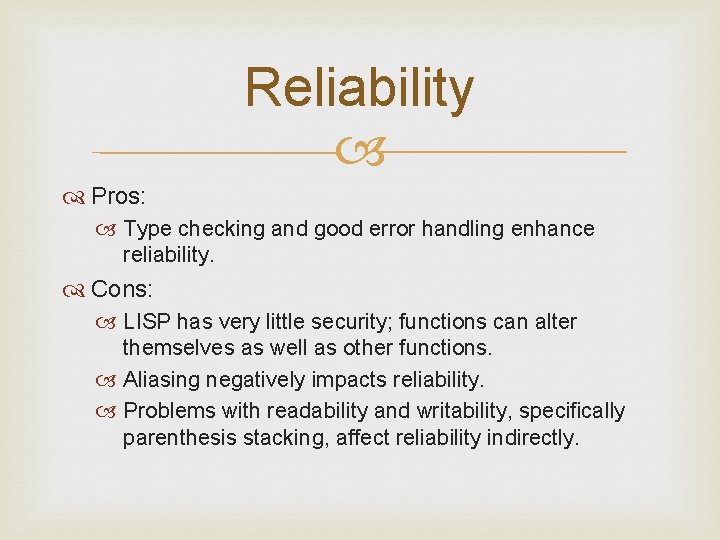 Reliability

Pros:

Type checking and good error handling enhance reliability.

Cons:

LISP has very little security; functions can alter themselves as well as other functions.

Aliasing negatively impacts reliability.

Problems with readability and writability, specifically parenthesis stacking, affect reliability indirectly.